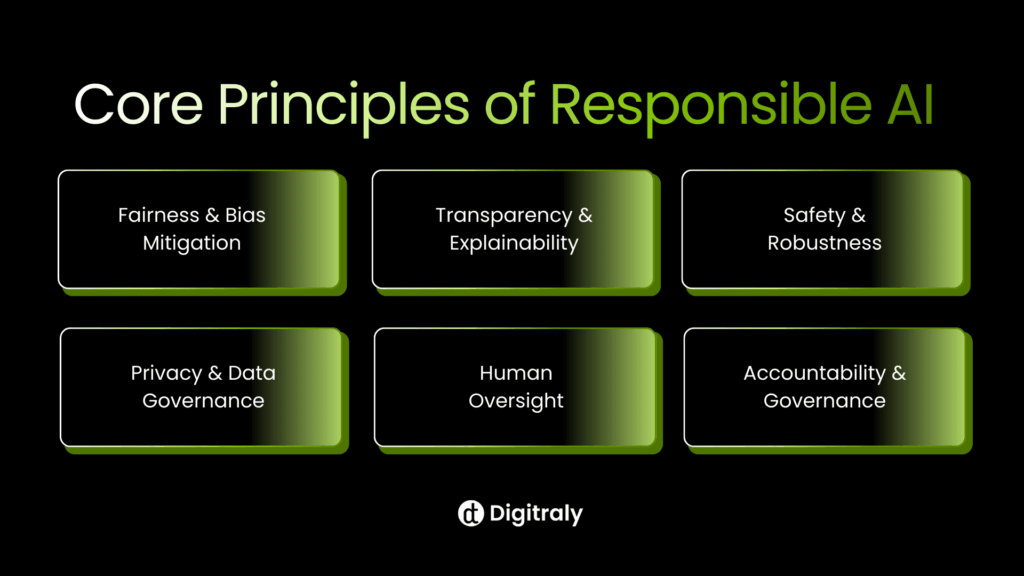 Core Principles of Responsible AI

Fairness & Bias Mitigation

Transparency & Explainability

Safety & Robustness

Privacy & Data Governance

Human Oversight

Accountability & Governance

dt Digitraly